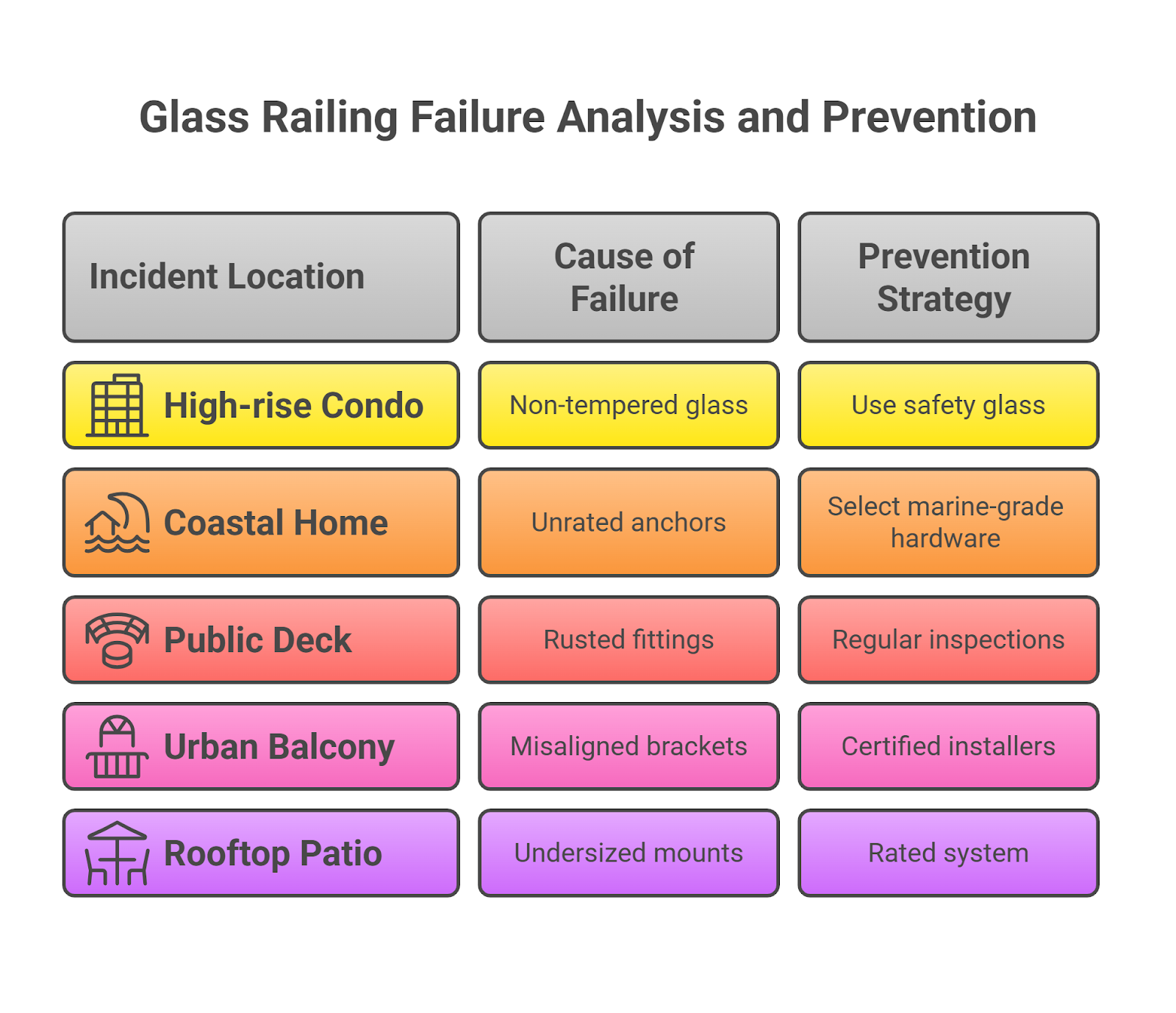 Glass Railing Failure Analysis and Prevention

| Incident Location | Cause of Failure | Prevention Strategy |
|---|---|---|
| High-rise Condo | Non-tempered glass | Use safety glass |
| Coastal Home | Unrated anchors | Select marine-grade hardware |
| Public Deck | Rusted fittings | Regular inspections |
| Urban Balcony | Misaligned brackets | Certified installers |
| Rooftop Patio | Undersized mounts | Rated system |